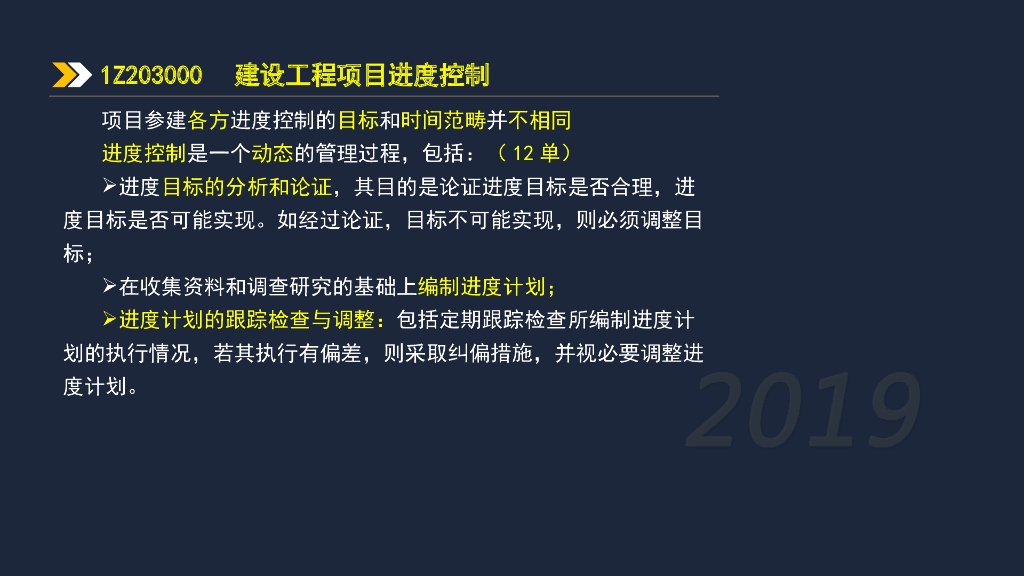 1Z203000　建设工程项目进度控制

项目参建各方进度控制的目标和时间范畴并不相同

进度控制是一个动态的管理过程，包括：（12 单）

➢进度目标的分析和论证，其目的是论证进度目标是否合理，进度目标是否可能实现。如经过论证，目标不可能实现，则必须调整目标；

➢在收集资料和调查研究的基础上编制进度计划；

➢进度计划的跟踪检查与调整：包括定期跟踪检查所编制进度计划的执行情况，若其执行有偏差，则采取纠偏措施，并视必要调整进度计划。

2019